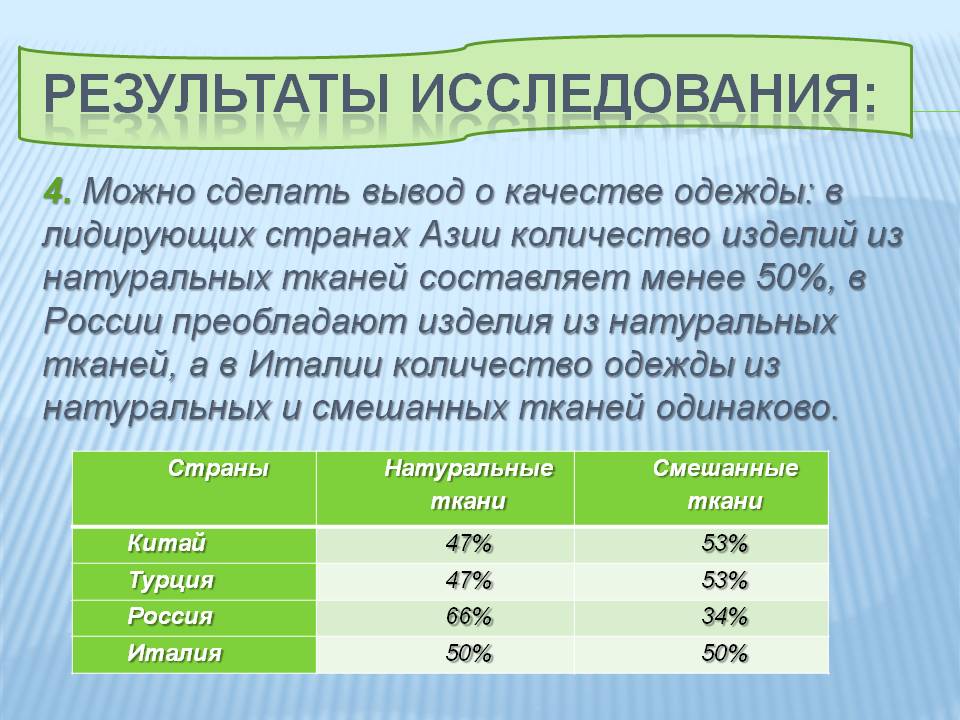 РЕЗУЛЬТАТЫ ИССЛЕДОВАНИЯ:

4. Можно сделать вывод о качестве одежды: в лидирующих странах Азии количество изделий из натуральных тканей составляет менее 50%, в России преобладают изделия из натуральных тканей, а в Италии количество одежды из натуральных и смешанных тканей одинаково.

| Страны | Натуральные ткани | Смешанные ткани |
|---|---|---|
| Китай | 47% | 53% |
| Турция | 47% | 53% |
| Россия | 66% | 34% |
| Италия | 50% | 50% |